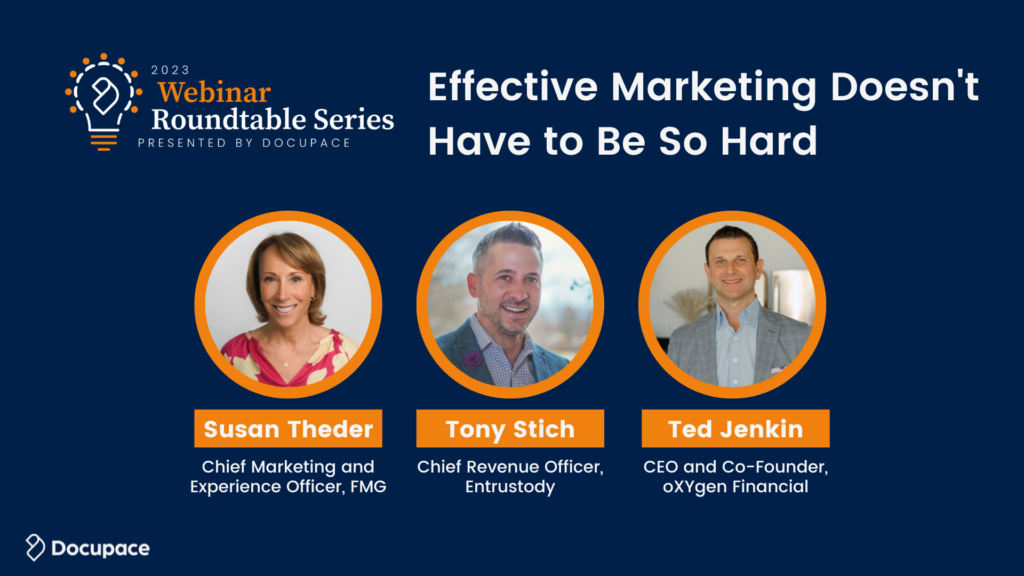 2023
Webinar
Roundtable Series
PRESENTED BY DOCUPACE

Effective Marketing Doesn't Have to Be So Hard

Susan Theder
Chief Marketing and Experience Officer, FMG

Tony Stich
Chief Revenue Officer, Entrustody

Ted Jenkin
CEO and Co-Founder, oXYgen Financial

Docupace